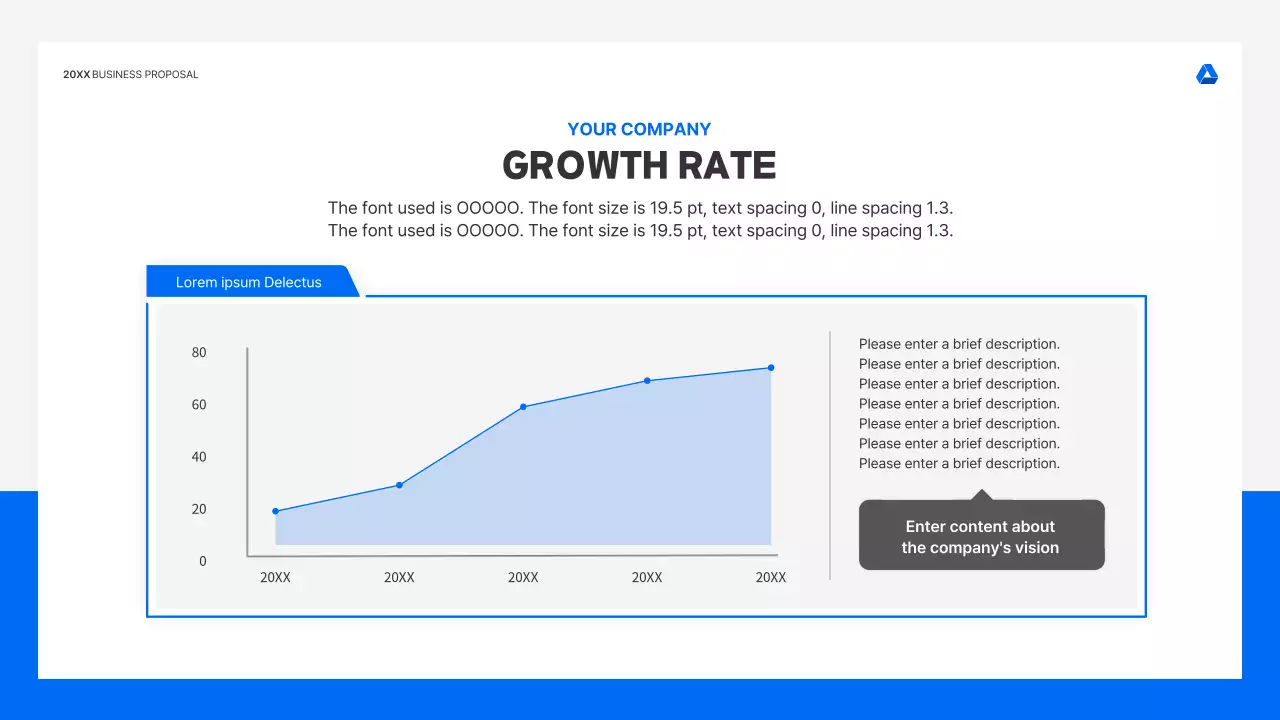 20XX BUSINESS PROPOSAL

YOUR COMPANY
GROWTH RATE

The font used is OOOOO. The font size is 19.5 pt, text spacing 0, line spacing 1.3.
The font used is OOOOO. The font size is 19.5 pt, text spacing 0, line spacing 1.3.

Lorem ipsum Delectus

80
60
40
20
0
20XX 20XX 20XX 20XX 20XX

Please enter a brief description.
Please enter a brief description.
Please enter a brief description.
Please enter a brief description.
Please enter a brief description.
Please enter a brief description.
Please enter a brief description.

Enter content about the company's vision